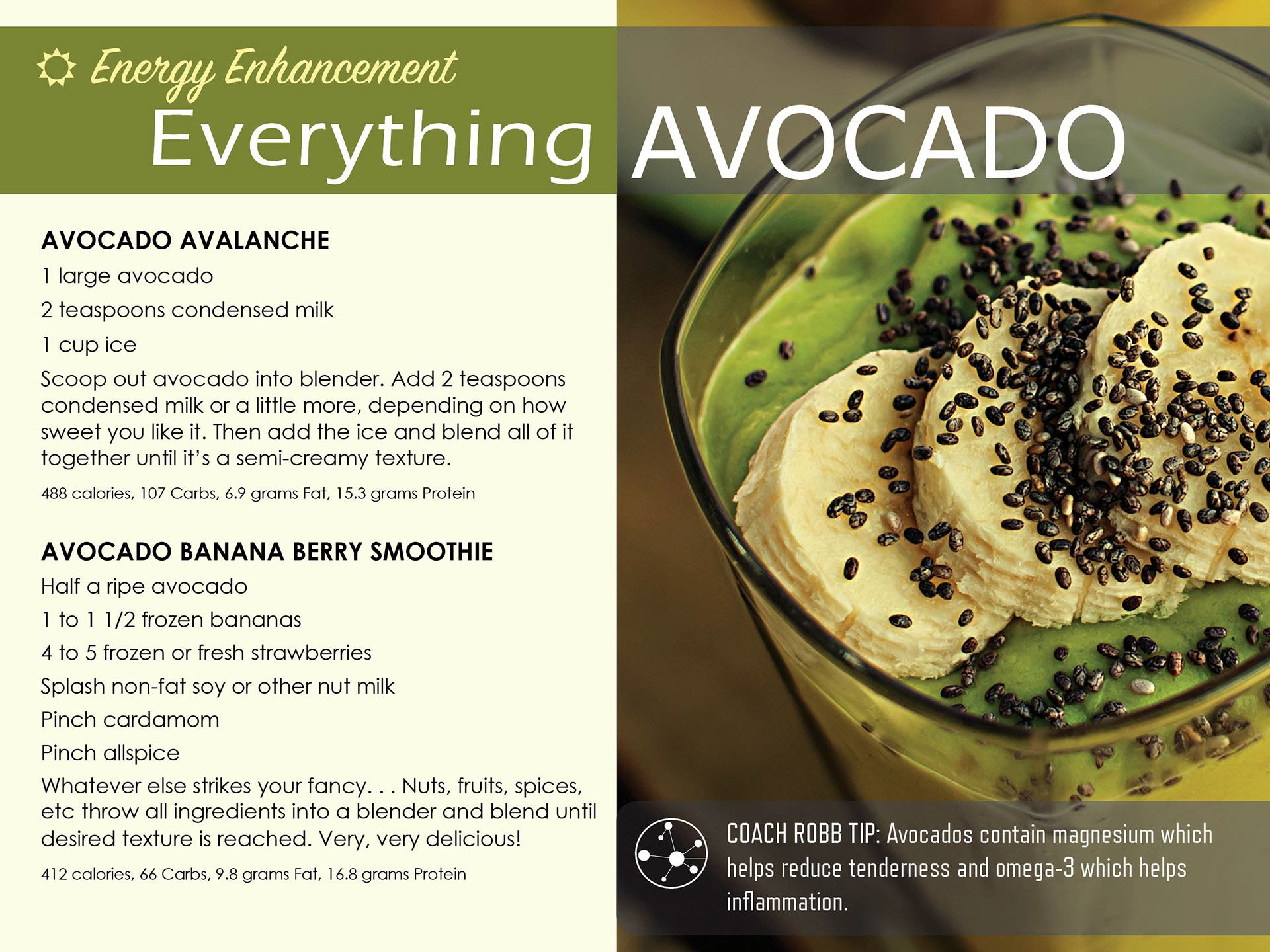 Energy Enhancement
Everything AVOCADO

AVOCADO AVALANCHE
1 large avocado
2 teaspoons condensed milk
1 cup ice
Scoop out avocado into blender. Add 2 teaspoons condensed milk or a little more, depending on how sweet you like it. Then add the ice and blend all of it together until it's a semi-creamy texture.
488 calories, 107 Carbs, 6.9 grams Fat, 15.3 grams Protein

AVOCADO BANANA BERRY SMOOTHIE
Half a ripe avocado
1 to 1 1/2 frozen bananas
4 to 5 frozen or fresh strawberries
Splash non-fat soy or other nut milk
Pinch cardamom
Pinch allspice
Whatever else strikes your fancy. . . Nuts, fruits, spices, etc throw all ingredients into a blender and blend until desired texture is reached. Very, very delicious!
412 calories, 66 Carbs, 9.8 grams Fat, 16.8 grams Protein

COACH ROBB TIP: Avocados contain magnesium which helps reduce tenderness and omega-3 which helps inflammation.